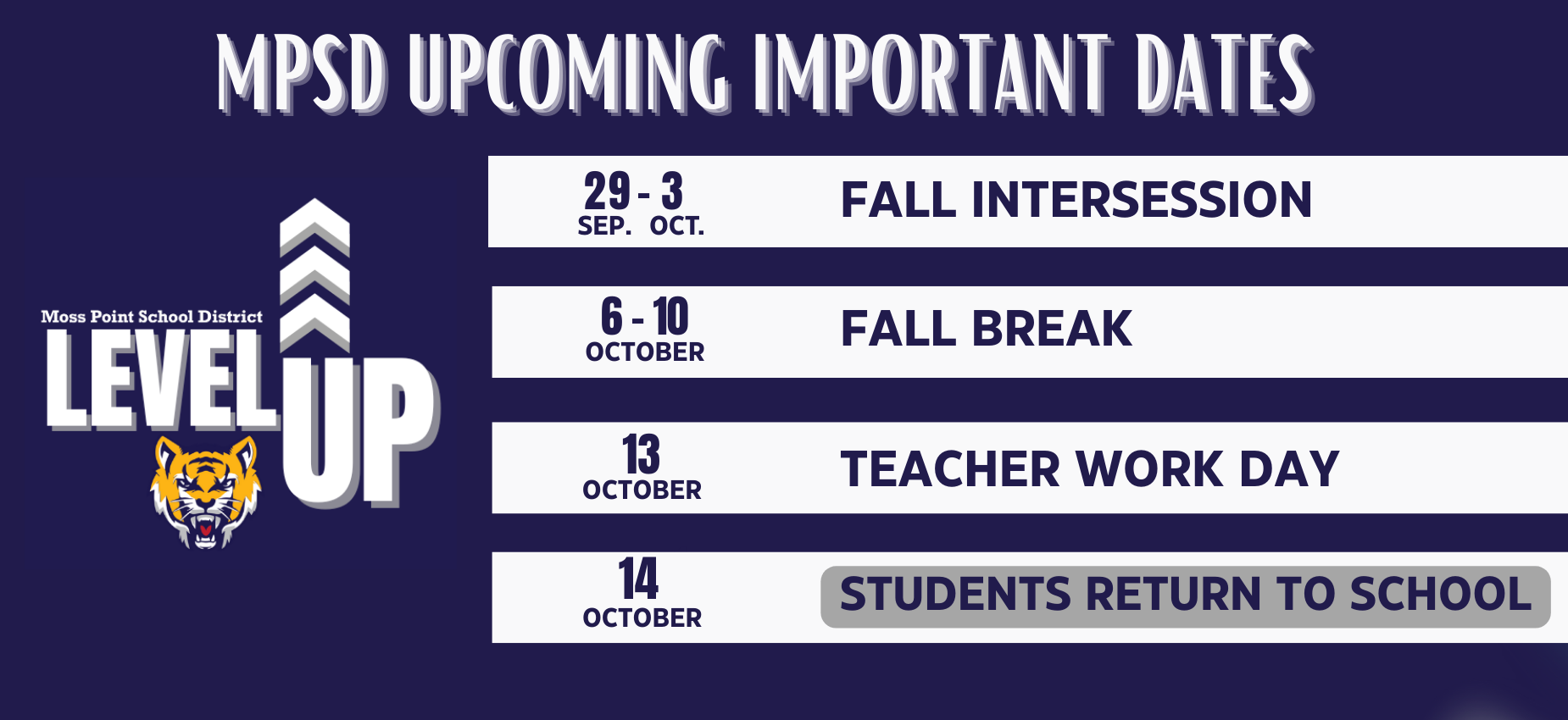 MPSD UPCOMING IMPORTANT DATES

Moss Point School District
LEVEL UP

29 - 3
SEP. OCT.
FALL INTERSESSION

6 - 10
OCTOBER
FALL BREAK

13
OCTOBER
TEACHER WORK DAY

14
OCTOBER
STUDENTS RETURN TO SCHOOL